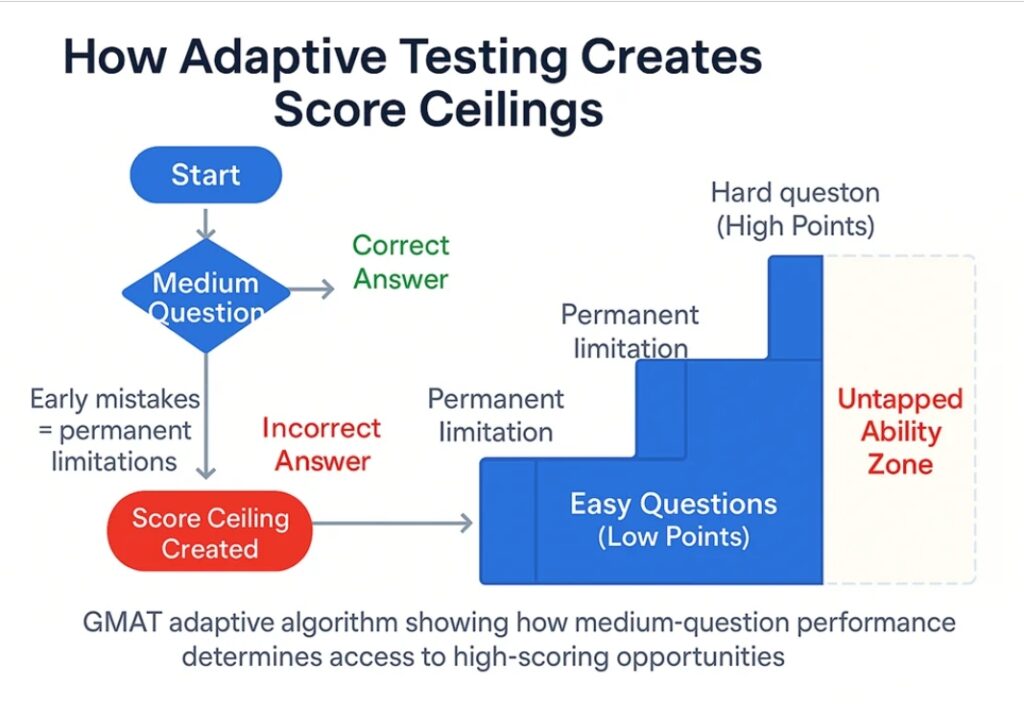 How Adaptive Testing Creates Score Ceilings

Start

Medium Question

Correct Answer

Early mistakes = permanent limitations

Incorrect Answer

Score Ceiling Created

Hard queston (High Points)

Permanent limitation

Permanent limitation

Easy Questions (Low Points)

Untapped Ability Zone

GMAT adaptive algorithm showing how medium-question performance determines access to high-scoring opportunities